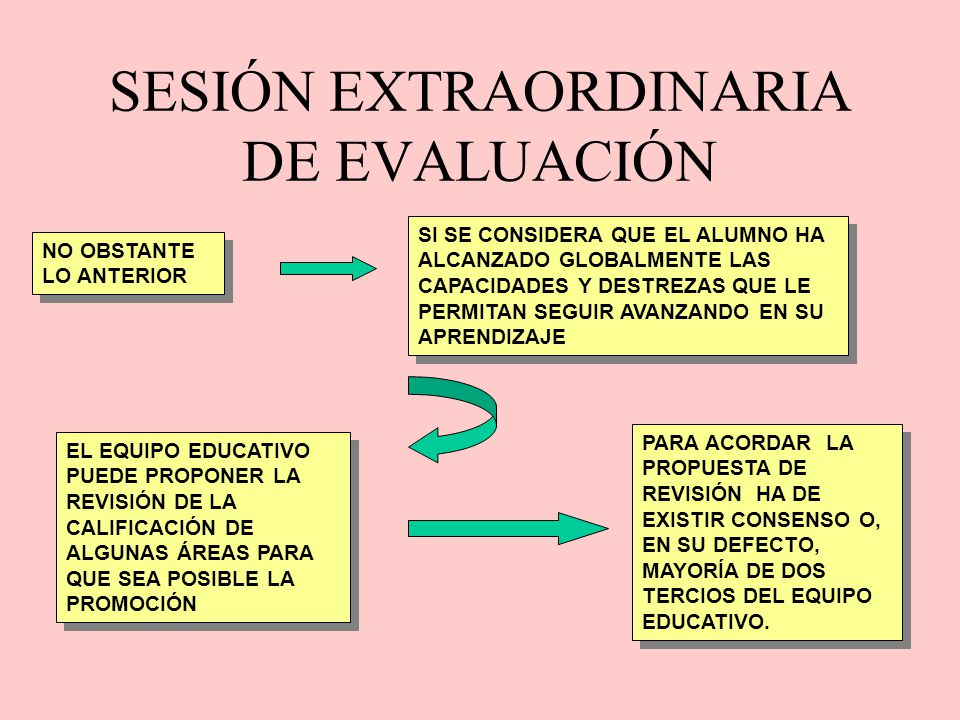 SESIÓN EXTRAORDINARIA DE EVALUACIÓN

NO OBSTANTE LO ANTERIOR

SI SE CONSIDERA QUE EL ALUMNO HA ALCANZADO GLOBALMENTE LAS CAPACIDADES Y DESTREZAS QUE LE PERMITAN SEGUIR AVANZANDO EN SU APRENDIZAJE

EL EQUIPO EDUCATIVO PUEDE PROPONER LA REVISIÓN DE LA CALIFICACIÓN DE ALGUNAS ÁREAS PARA QUE SEA POSIBLE LA PROMOCIÓN

PARA ACORDAR LA PROPUESTA DE REVISIÓN HA DE EXISTIR CONSENSO O, EN SU DEFECTO, MAYORÍA DE DOS TERCIOS DEL EQUIPO EDUCATIVO.